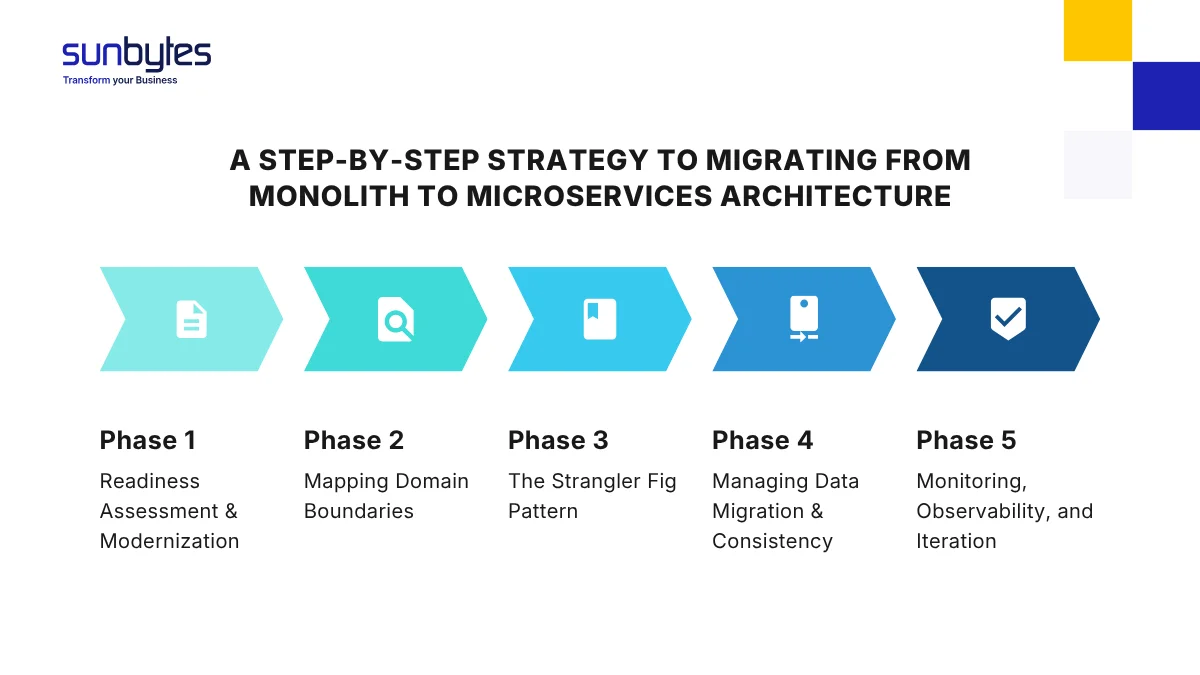 sunbytes
Transform your Business

A STEP-BY-STEP STRATEGY TO MIGRATING FROM MONOLITH TO MICROSERVICES ARCHITECTURE

Phase 1
Readiness Assessment & Modernization

Phase 2
Mapping Domain Boundaries

Phase 3
The Strangler Fig Pattern

Phase 4
Managing Data Migration & Consistency

Phase 5
Monitoring, Observability, and Iteration